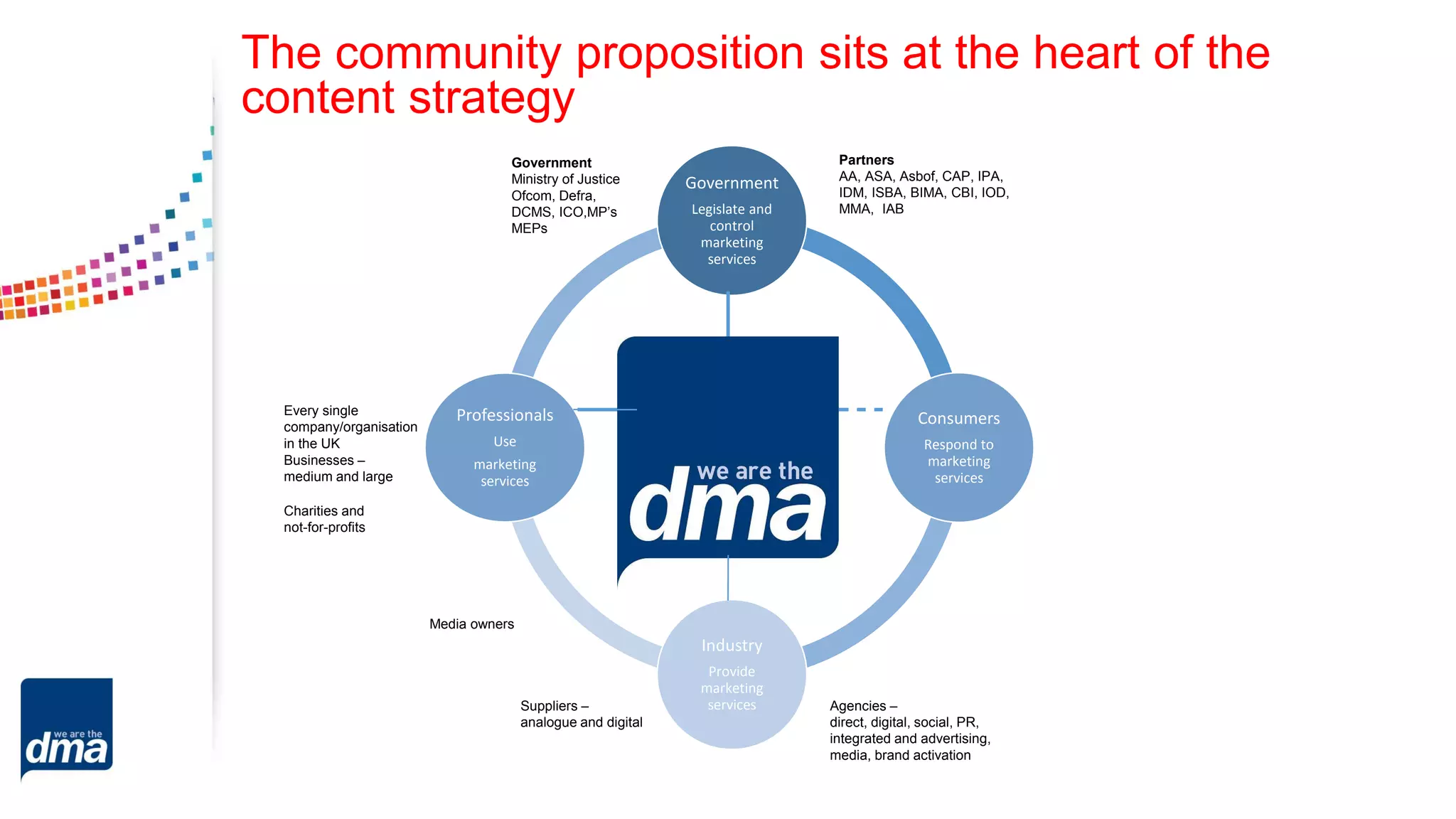 The community proposition sits at the heart of the content strategy

Government
Ministry of Justice
Ofcom, Defra,
DCMS, ICO,MP's
MEPs

Government
Legislate and control marketing services

Partners
AA, ASA, Asbof, CAP, IPA, IDM, ISBA, BIMA, CBI, IOD, MMA, IAB

Every single company/organisation in the UK
Businesses – medium and large

Charities and not-for-profits

Professionals
Use
marketing services

we are the
dma

Consumers
Respond to marketing services

Media owners

Industry
Provide marketing services

Suppliers – analogue and digital

Agencies – direct, digital, social, PR, integrated and advertising, media, brand activation

we are the
dma